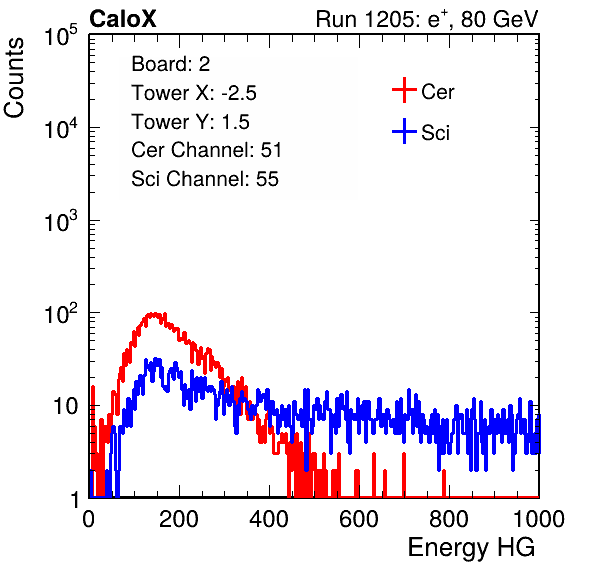 CaloX

Run 1205: $e^{+}$, 80 GeV

Counts

$10^5$

$10^4$

$10^3$

$10^2$

10

1

Board: 2
Tower X: -2.5
Tower Y: 1.5
Cer Channel: 51
Sci Channel: 55

Cer

Sci

0
200
400
600
800
1000

Energy HG